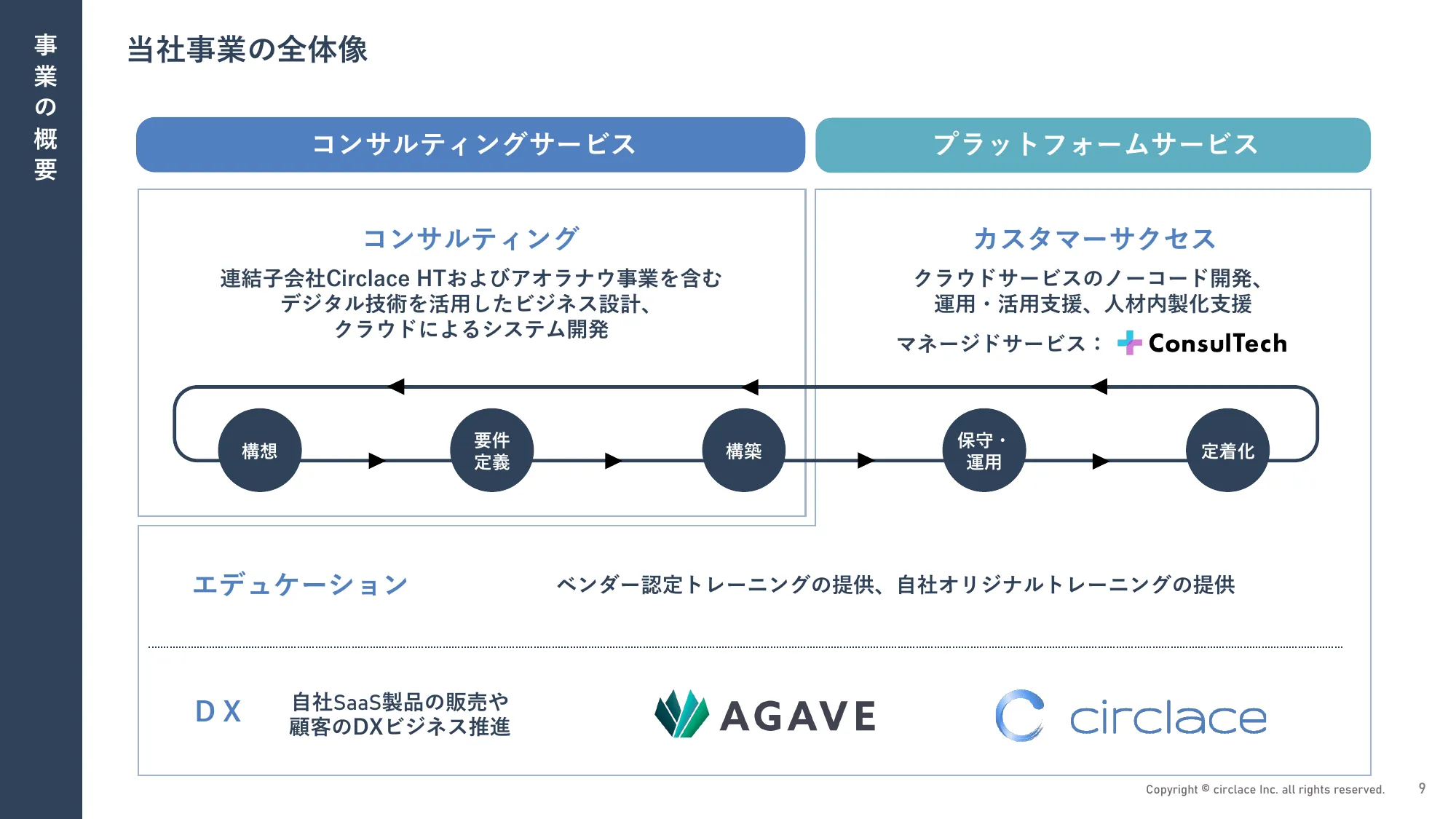 事業の概要

当社事業の全体像

コンサルティングサービス

プラットフォームサービス

コンサルティング

連結子会社Circlace HTおよびアオラナウ事業を含むデジタル技術を活用したビジネス設計、クラウドによるシステム開発

カスタマーサクセス

クラウドサービスのノーコード開発、運用・活用支援、人材内製化支援

マネージドサービス： ConsulTech

構想

要件定義

構築

保守・運用

定着化

エデュケーション

ベンダー認定トレーニングの提供、自社オリジナルトレーニングの提供

DX

自社SaaS製品の販売や顧客のDXビジネス推進

AGAVE

circlace

Copyright © circlace Inc. all rights reserved.

9